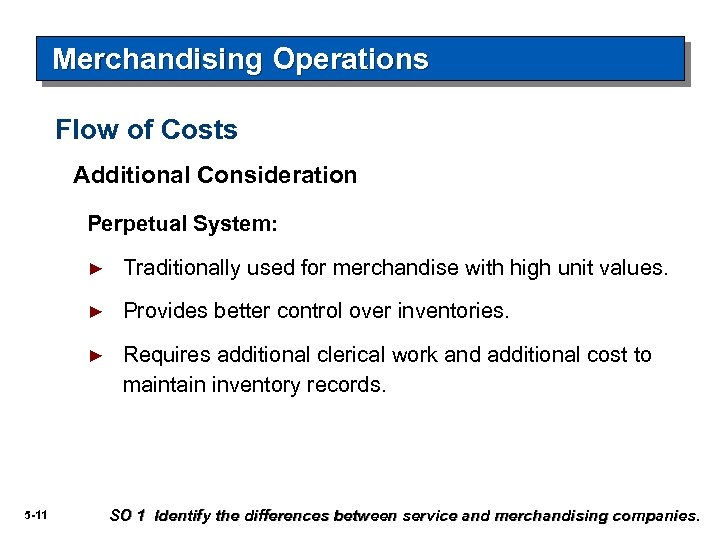 Merchandising Operations

Flow of Costs

Additional Consideration

Perpetual System:

► Traditionally used for merchandise with high unit values.

► Provides better control over inventories.

► Requires additional clerical work and additional cost to maintain inventory records.

5-11

SO 1 Identify the differences between service and merchandising companies.